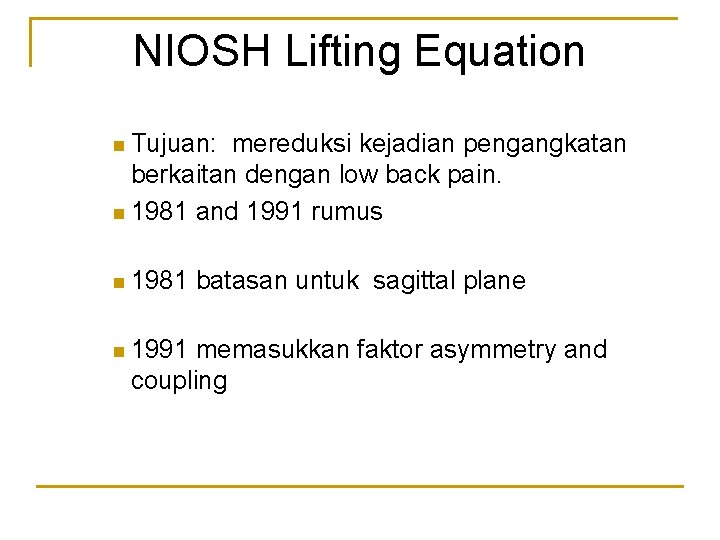 NIOSH Lifting Equation

Tujuan: mereduksi kejadian pengangkatan berkaitan dengan low back pain.

1981 and 1991 rumus

1981 batasan untuk sagittal plane

1991 memasukkan faktor asymmetry and coupling